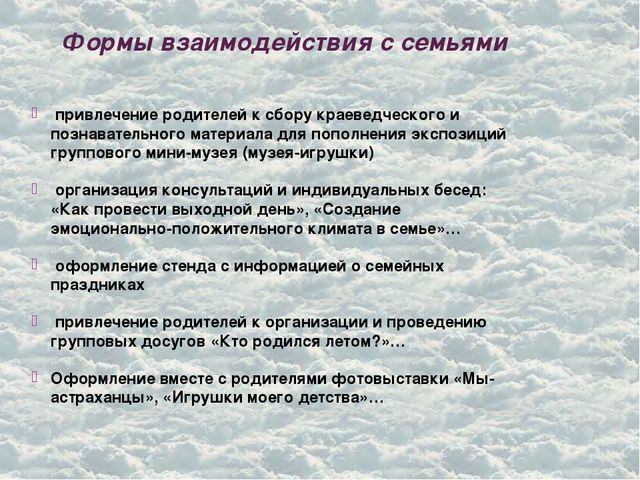 Формы взаимодействия с семьями

привлечение родителей к сбору краеведческого и познавательного материала для пополнения экспозиций группового мини-музея (музея-игрушки)

организация консультаций и индивидуальных бесед: «Как провести выходной день», «Создание эмоционально-положительного климата в семье»…

оформление стенда с информацией о семейных праздниках

привлечение родителей к организации и проведению групповых досугов «Кто родился летом?»…

Оформление вместе с родителями фотовыставки «Мы-астраханцы», «Игрушки моего детства»…